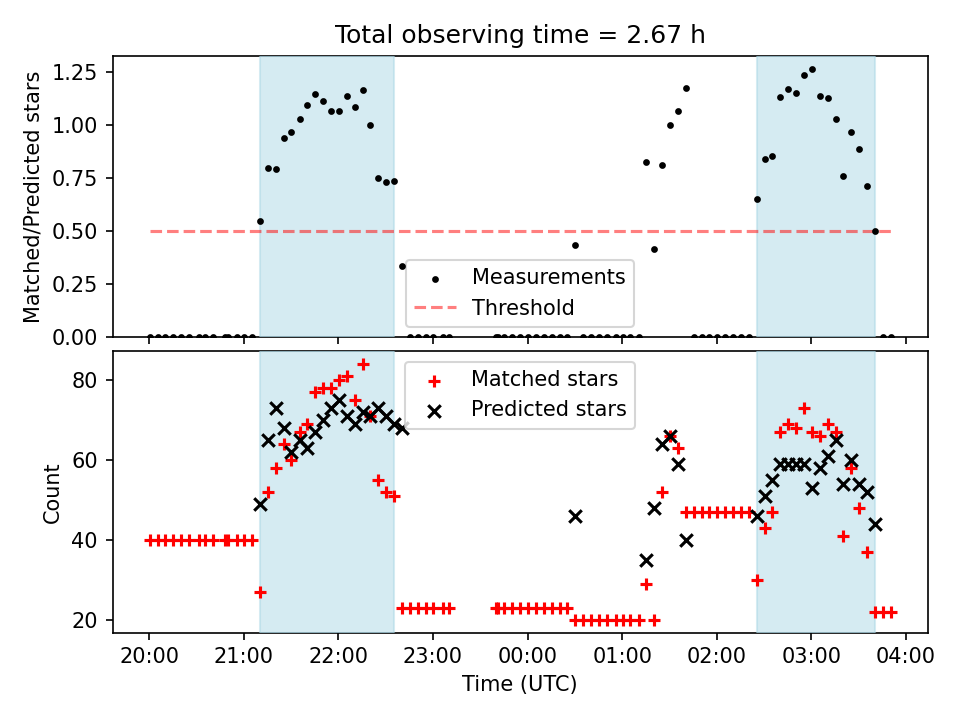 Total observing time = 2.67 h

Matched/Predicted stars

1.25
1.00
0.75
0.50
0.25
0.00

Measurements
Threshold

Count

80
60
40
20

Matched stars
Predicted stars

20:00 21:00 22:00 23:00 00:00 01:00 02:00 03:00 04:00

Time (UTC)